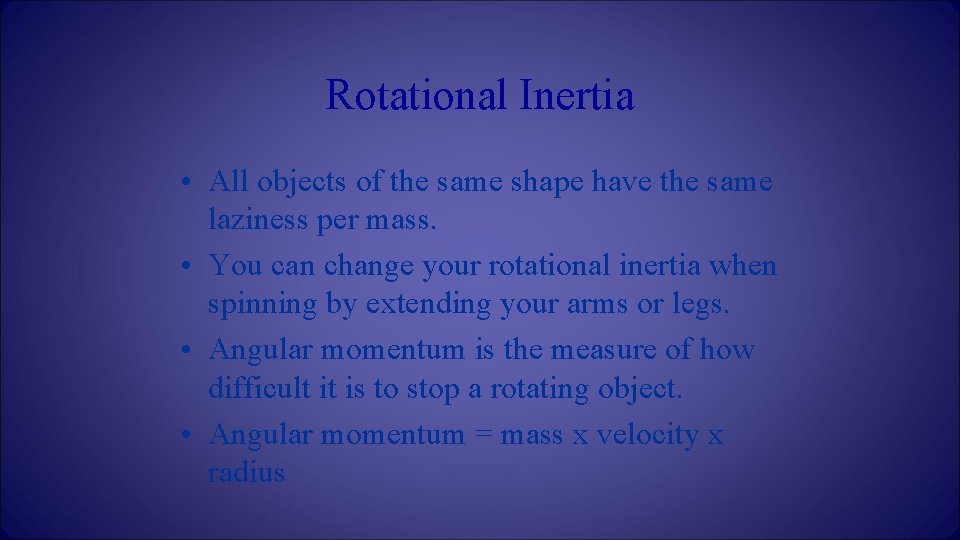 Rotational Inertia

• All objects of the same shape have the same laziness per mass.
• You can change your rotational inertia when spinning by extending your arms or legs.
• Angular momentum is the measure of how difficult it is to stop a rotating object.
• Angular momentum = mass x velocity x radius